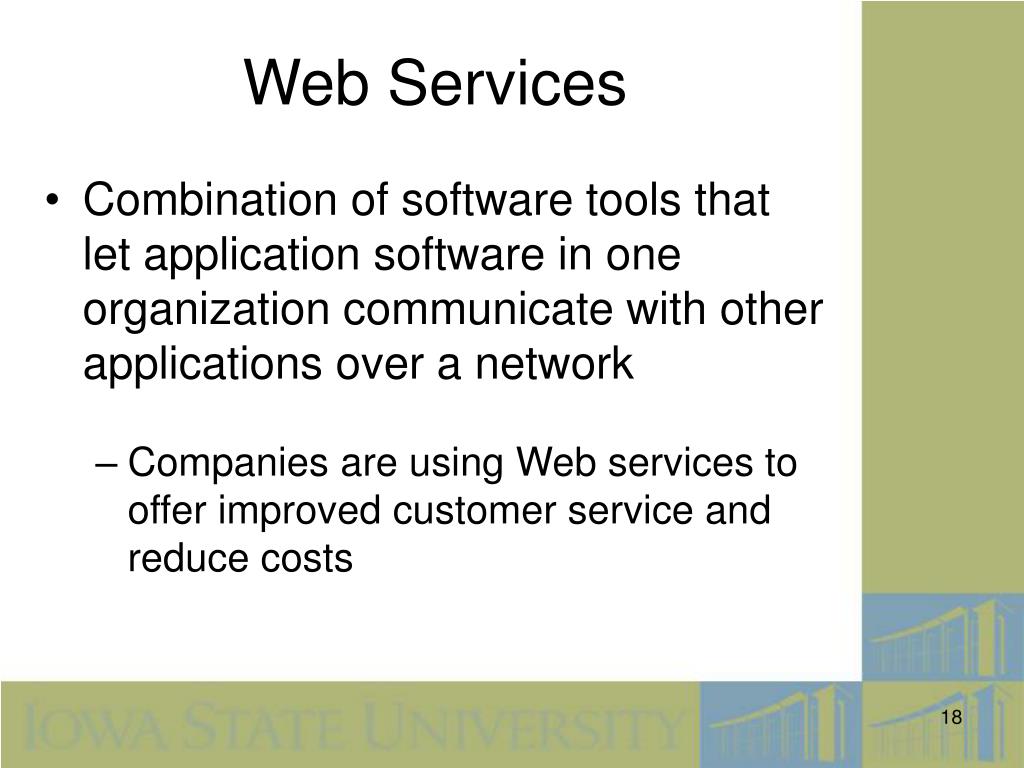 Web Services

• Combination of software tools that let application software in one organization communicate with other applications over a network

– Companies are using Web services to offer improved customer service and reduce costs

IOWA STATE UNIVERSITY

18